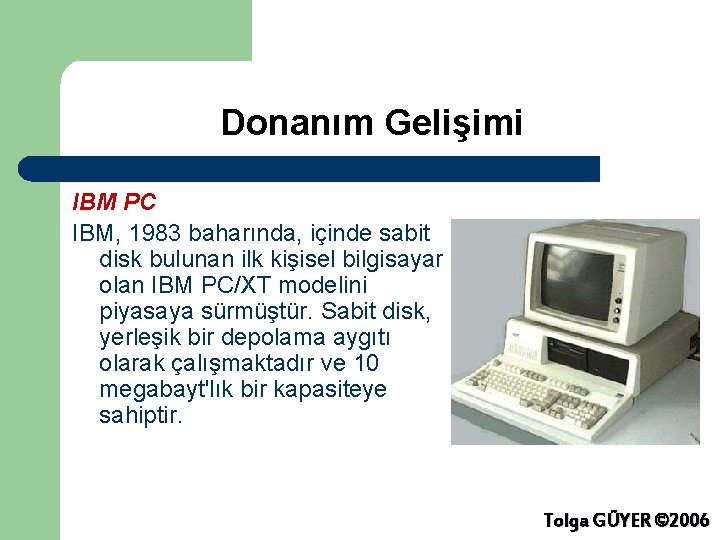 Donanım Gelişimi

IBM PC

IBM, 1983 baharında, içinde sabit disk bulunan ilk kişisel bilgisayar olan IBM PC/XT modelini piyasaya sürmüştür. Sabit disk, yerleşik bir depolama aygıtı olarak çalışmaktadır ve 10 megabayt'lık bir kapasiteye sahiptir.

Tolga GÜYER ©2006